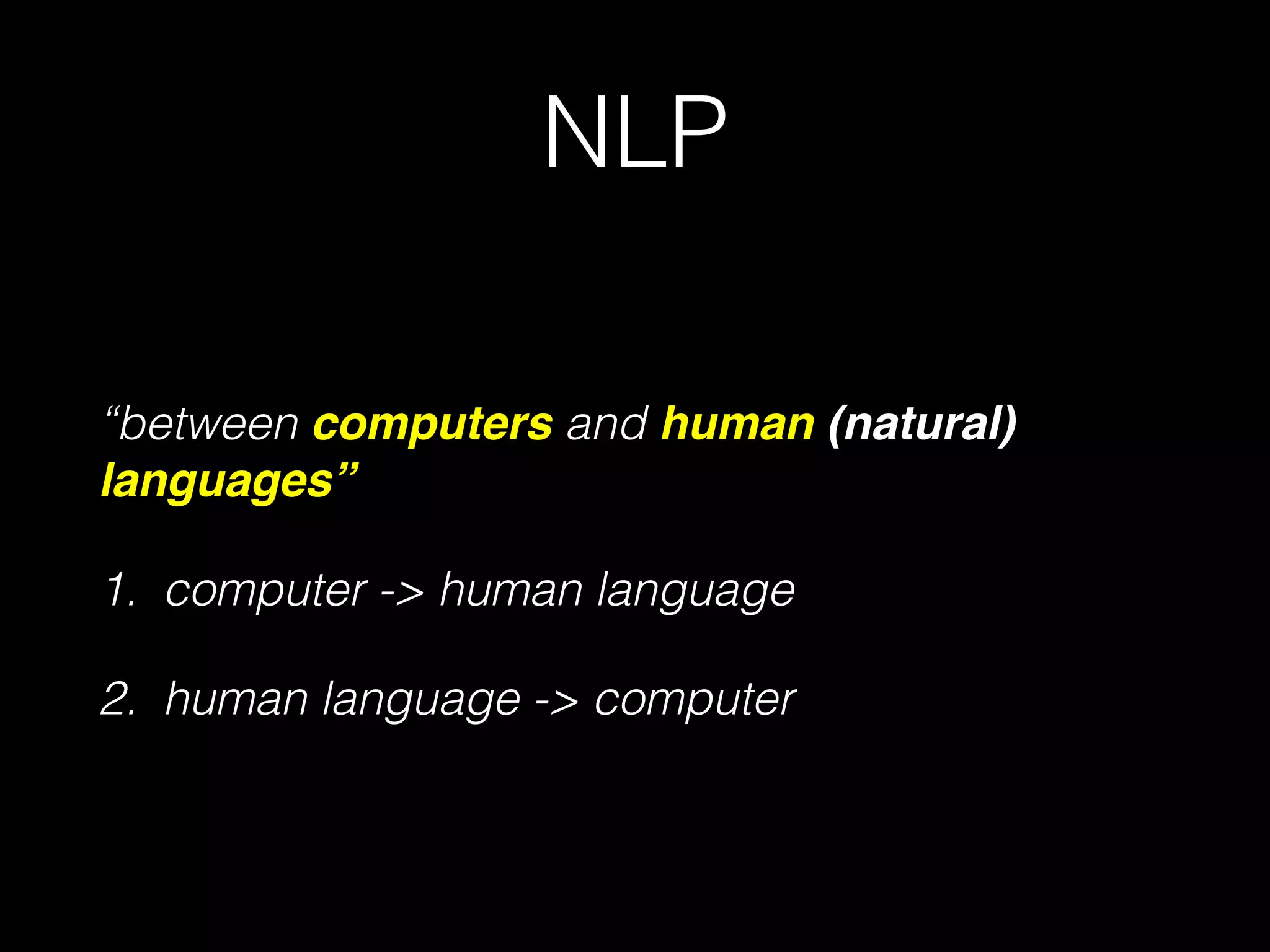 NLP

“between computers and human (natural) languages”

1. computer -> human language

2. human language -> computer